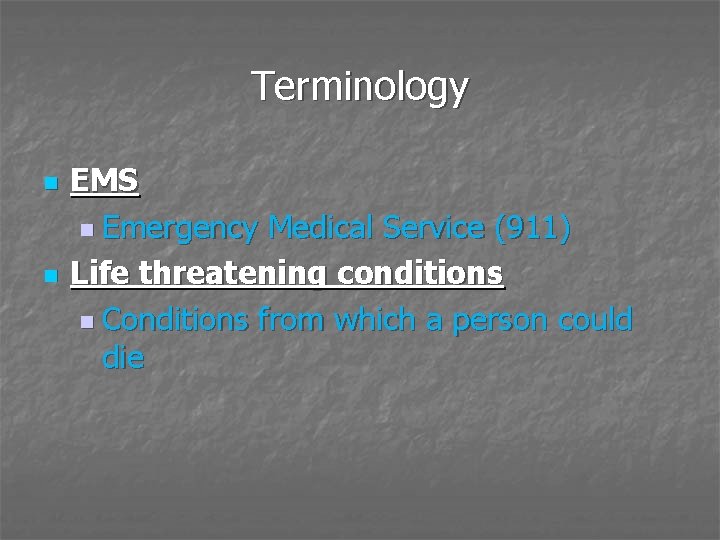 Terminology

EMS

Emergency Medical Service (911)

Life threatening conditions

Conditions from which a person could die